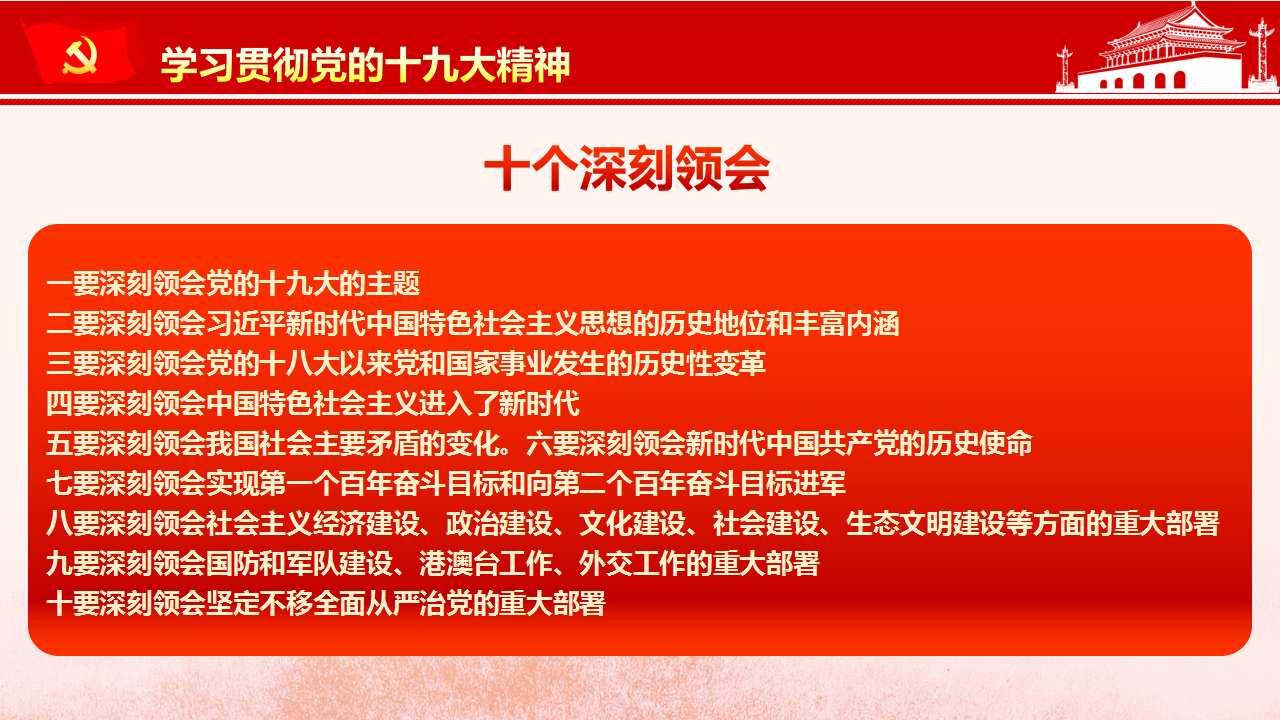 学习贯彻党的十九大精神

十个深刻领会

一要深刻领会党的十九大的主题
二要深刻领会习近平新时代中国特色社会主义思想的历史地位和丰富内涵
三要深刻领会党的十八大以来党和国家事业发生的历史性变革
四要深刻领会中国特色社会主义进入了新时代
五要深刻领会我国社会主要矛盾的变化。六要深刻领会新时代中国共产党的历史使命
七要深刻领会实现第一个百年奋斗目标和向第二个百年奋斗目标进军
八要深刻领会社会主义经济建设、政治建设、文化建设、社会建设、生态文明建设等方面的重大部署
九要深刻领会国防和军队建设、港澳台工作、外交工作的重大部署
十要深刻领会坚定不移全面从严治党的重大部署